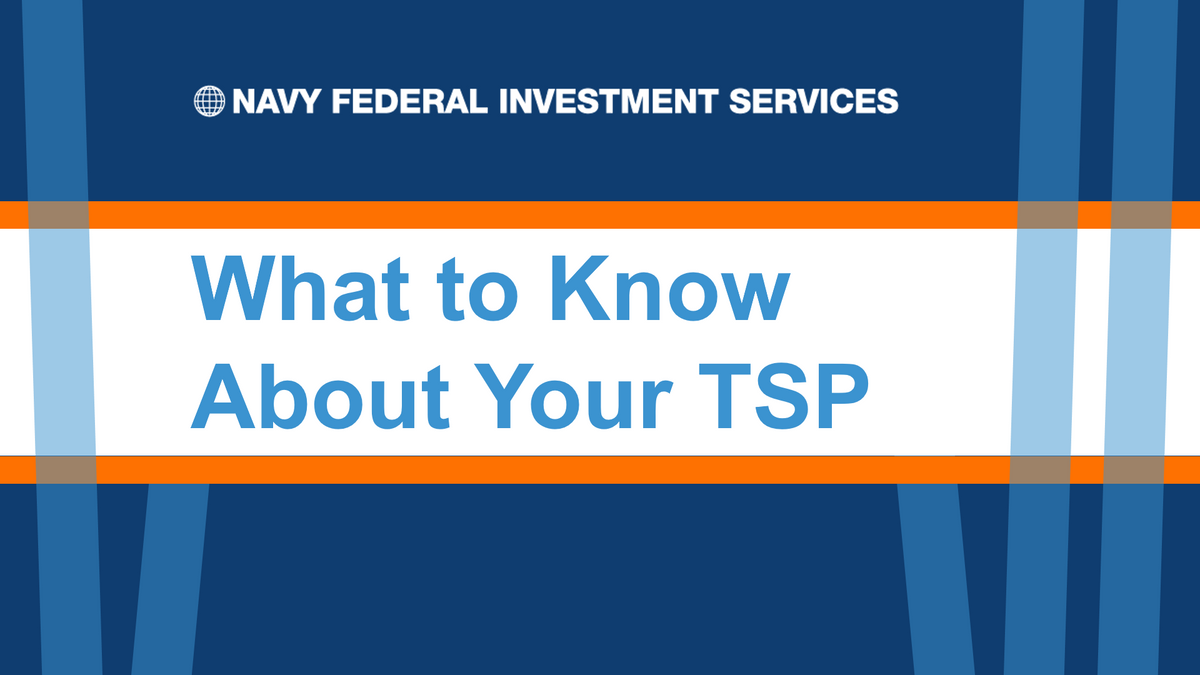 NAVY FEDERAL INVESTMENT SERVICES

What to Know About Your TSP